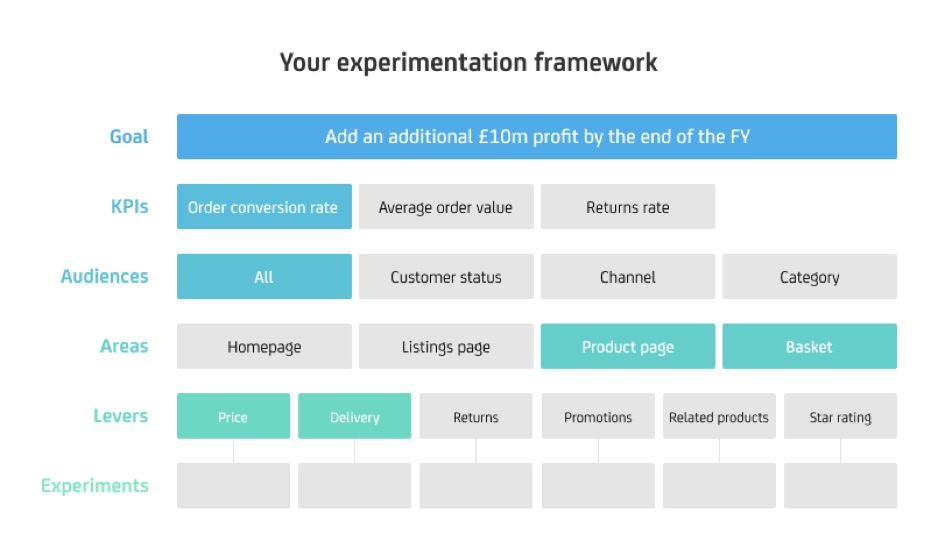 Your experimentation framework

Goal
Add an additional £10m profit by the end of the FY

KPIs
Order conversion rate
Average order value
Returns rate

Audiences
All
Customer status
Channel
Category

Areas
Homepage
Listings page
Product page
Basket

Levers
Price
Delivery
Returns
Promotions
Related products
Star rating

Experiments